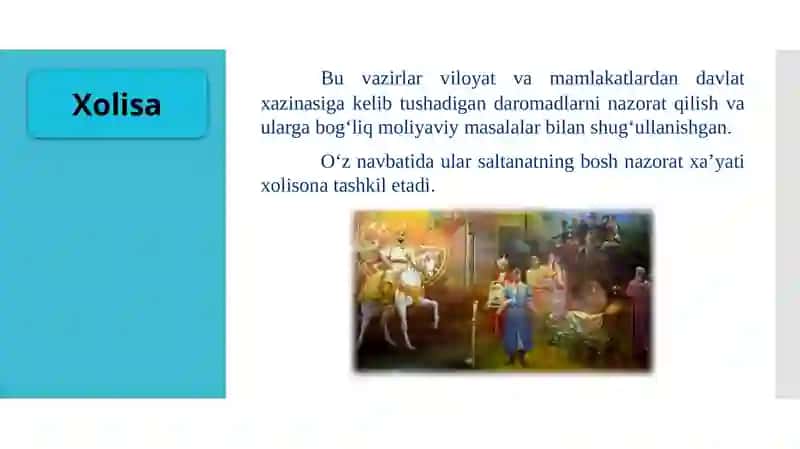 Xolisa

Bu vazirlar viloyat va mamlakatlardan davlat xazinasiga kelib tushadigan daromadlarni nazorat qilish va ularga bog‘liq moliyaviy masalalar bilan shug‘ullanishgan.

O‘z navbatida ular saltanatning bosh nazorat xa’yati xolisona tashkil etadi.